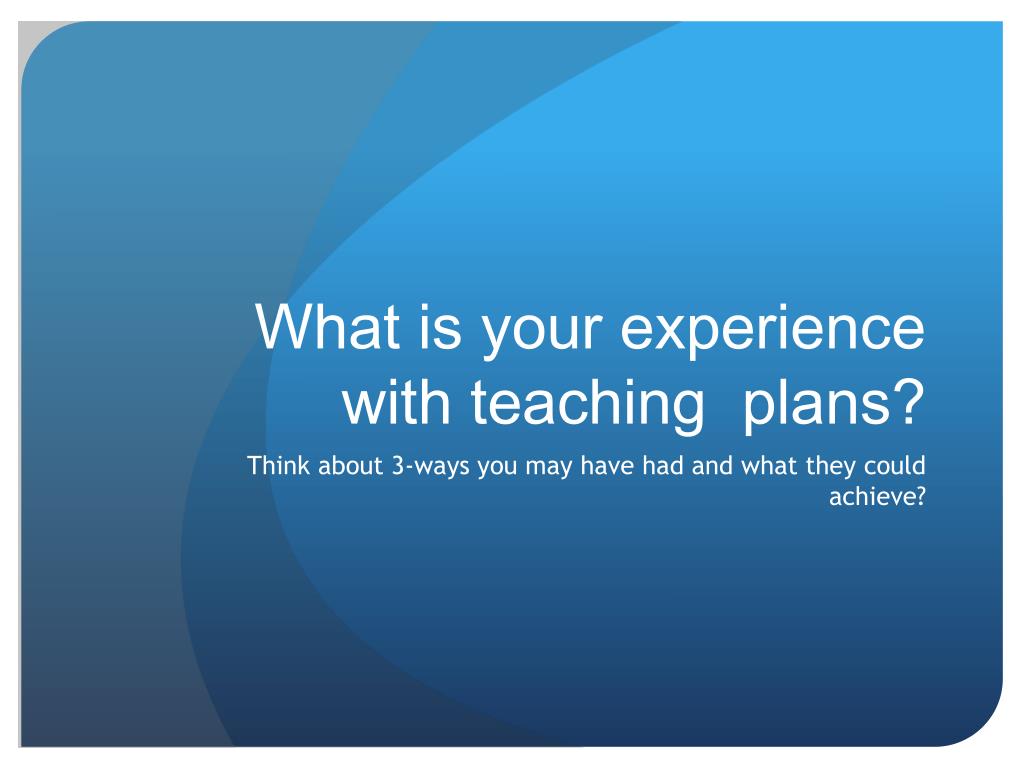 What is your experience with teaching  plans?

Think about 3-ways you may have had and what they could achieve?